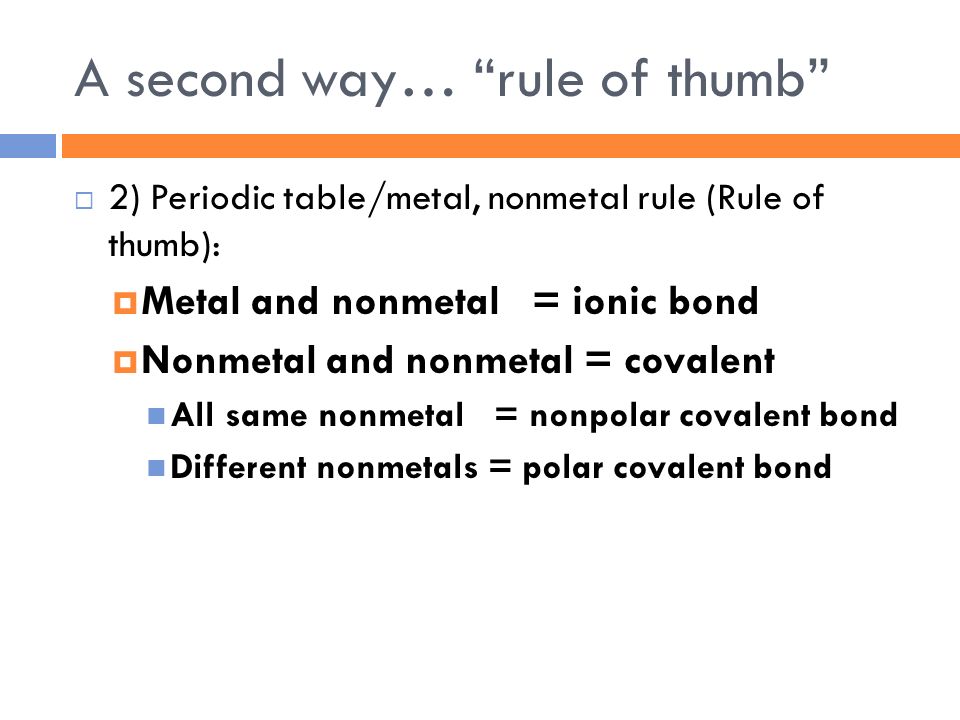 A second way… “rule of thumb”

2) Periodic table/metal, nonmetal rule (Rule of thumb):

Metal and nonmetal = ionic bond

Nonmetal and nonmetal = covalent

All same nonmetal = nonpolar covalent bond

Different nonmetals = polar covalent bond